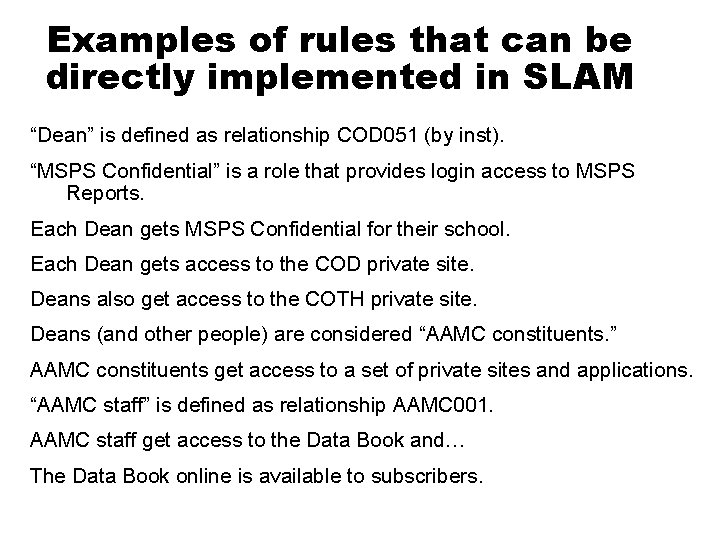 Examples of rules that can be directly implemented in SLAM

“Dean” is defined as relationship COD051 (by inst).

“MSPS Confidential” is a role that provides login access to MSPS Reports.

Each Dean gets MSPS Confidential for their school.

Each Dean gets access to the COD private site.

Deans also get access to the COTH private site.

Deans (and other people) are considered “AAMC constituents.”

AAMC constituents get access to a set of private sites and applications.

“AAMC staff” is defined as relationship AAMC001.

AAMC staff get access to the Data Book and…

The Data Book online is available to subscribers.